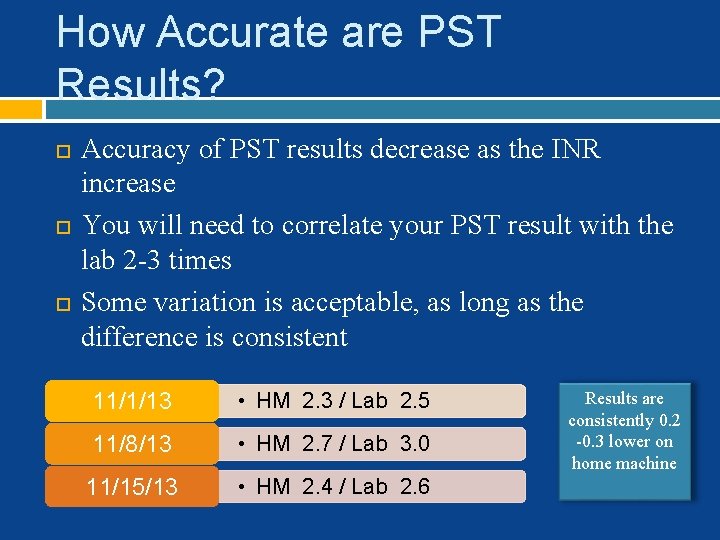 How Accurate are PST Results?

Accuracy of PST results decrease as the INR increase

You will need to correlate your PST result with the lab 2-3 times

Some variation is acceptable, as long as the difference is consistent

11/1/13
• HM 2.3 / Lab 2.5

11/8/13
• HM 2.7 / Lab 3.0

11/15/13
• HM 2.4 / Lab 2.6

Results are consistently 0.2 -0.3 lower on home machine